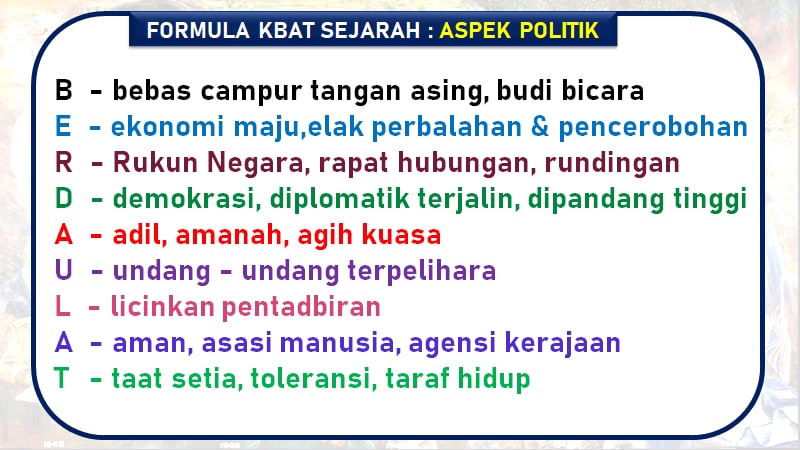 FORMULA KBAT SEJARAH : ASPEK POLITIK

B - bebas campur tangan asing, budi bicara
E - ekonomi maju,elak perbalahan & pencerobohan
R - Rukun Negara, rapat hubungan, rundingan
D - demokrasi, diplomatik terjalin, dipandang tinggi
A - adil, amanah, agih kuasa
U - undang - undang terpelihara
L - licinkan pentadbiran
A - aman, asasi manusia, agensi kerajaan
T - taat setia, toleransi, taraf hidup